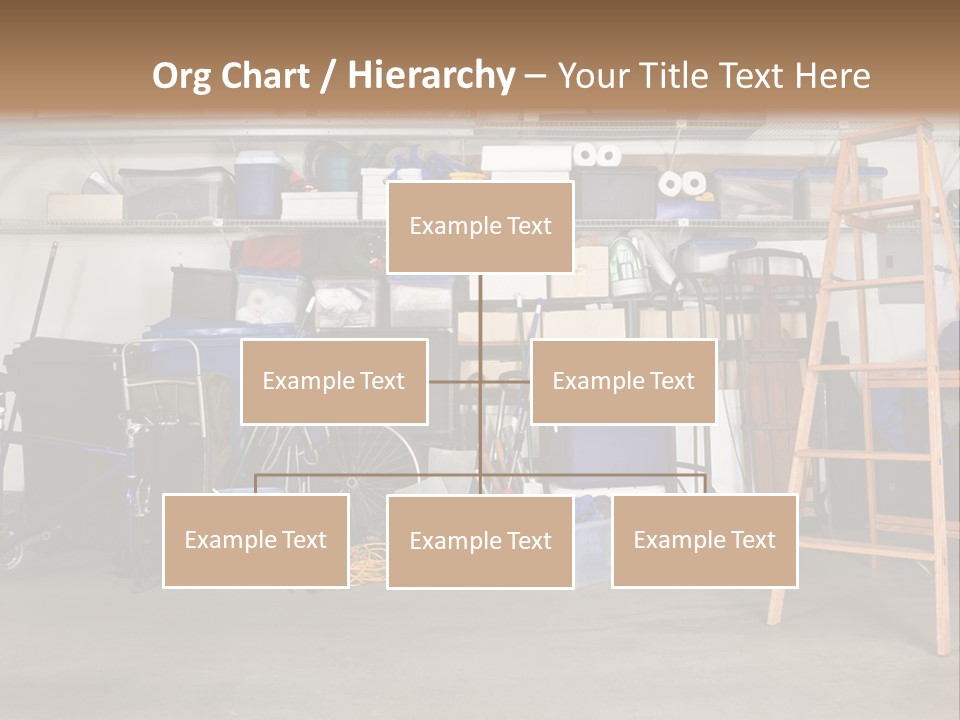 Org Chart / Hierarchy – Your Title Text Here

Example Text

Example Text

Example Text

Example Text

Example Text

Example Text